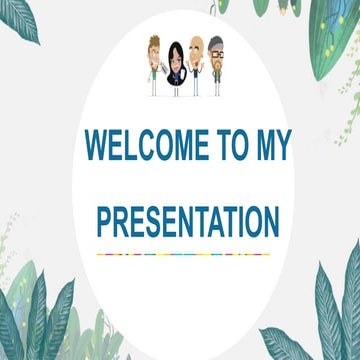 WELCOME TO MY

PRESENTATION